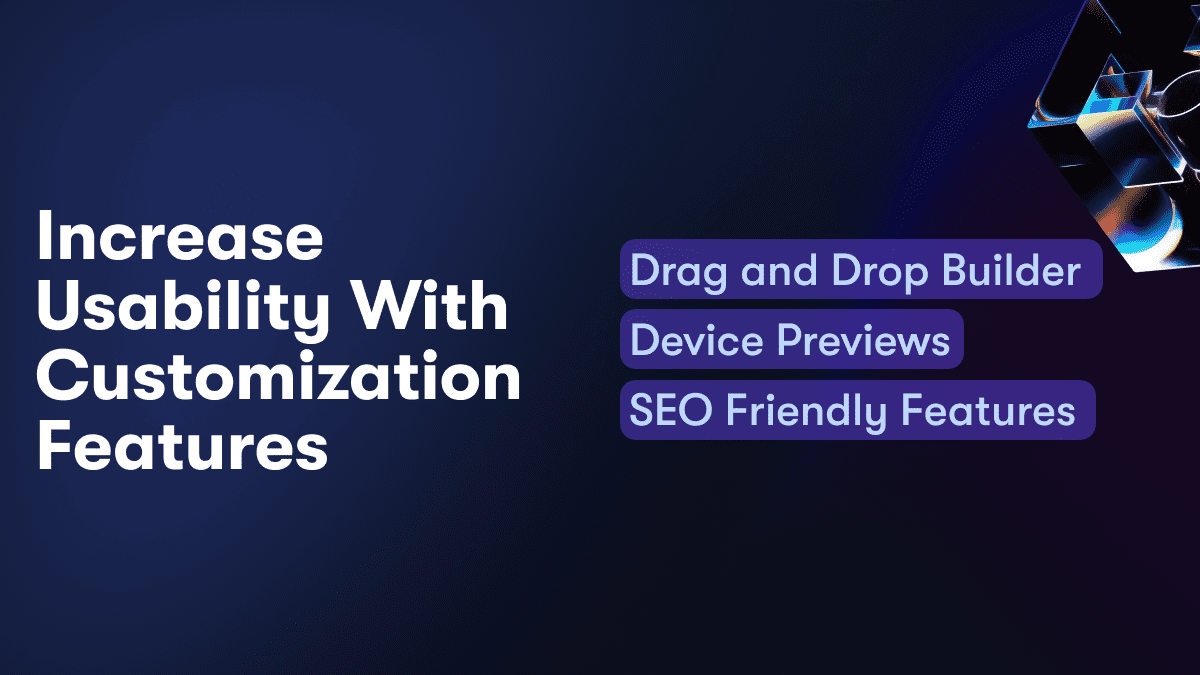 Increase Usability With Customization Features

Drag and Drop Builder

Device Previews

SEO Friendly Features